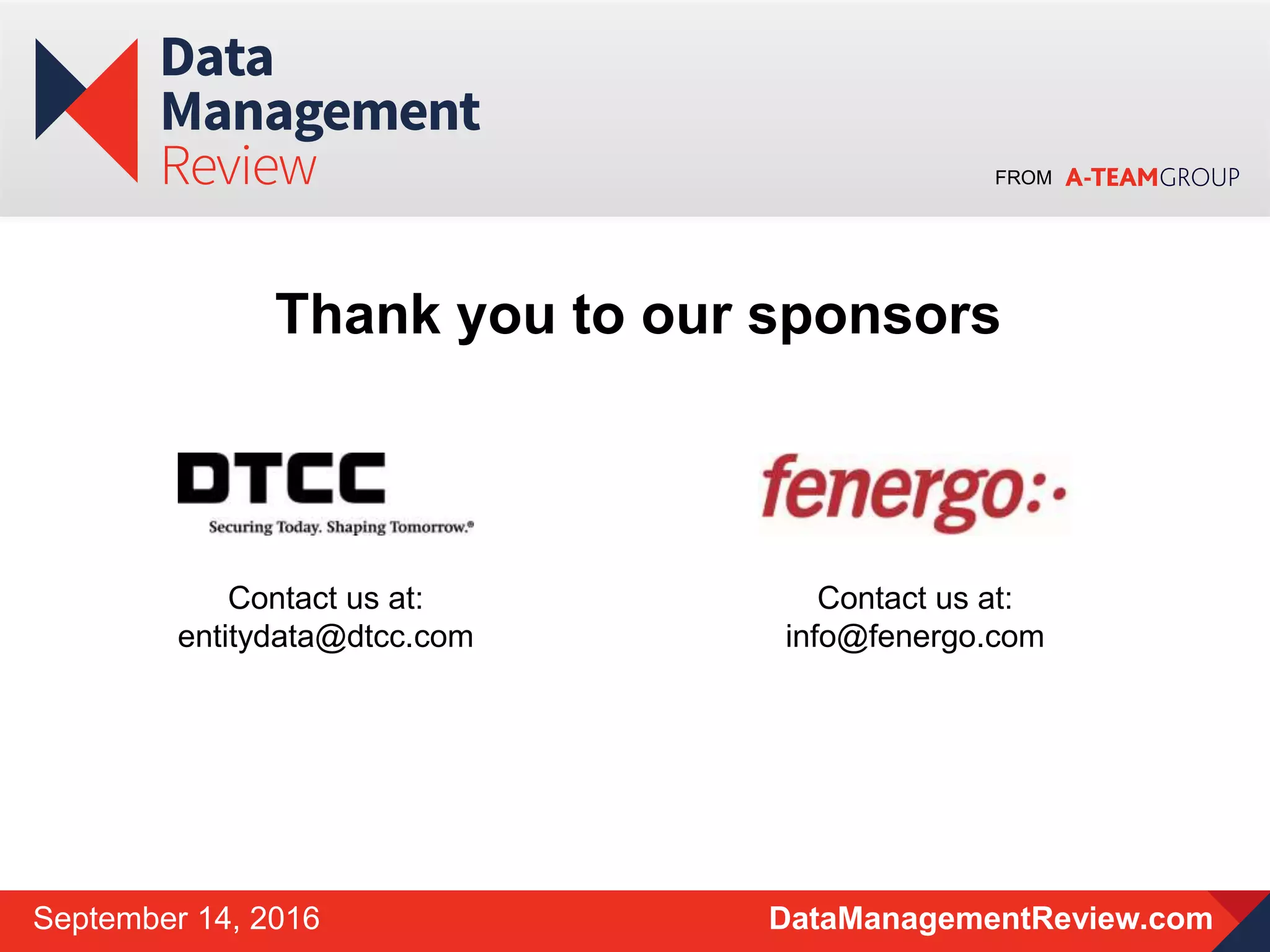 Data Management Review

FROM A-TEAMGROUP

Thank you to our sponsors

DTCC
Securing Today. Shaping Tomorrow.®

Contact us at:
entitydata@dtcc.com

fenergo:·

Contact us at:
info@fenergo.com

September 14, 2016

DataManagementReview.com